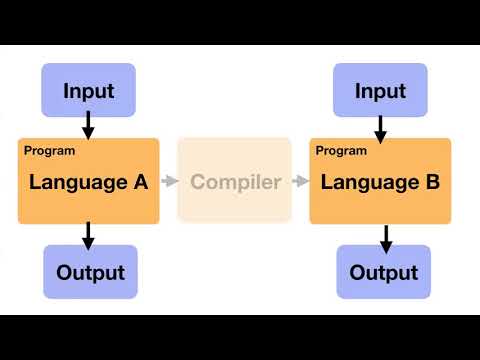 Input

Program

Language A

Output

Compiler

Input

Program

Language B

Output